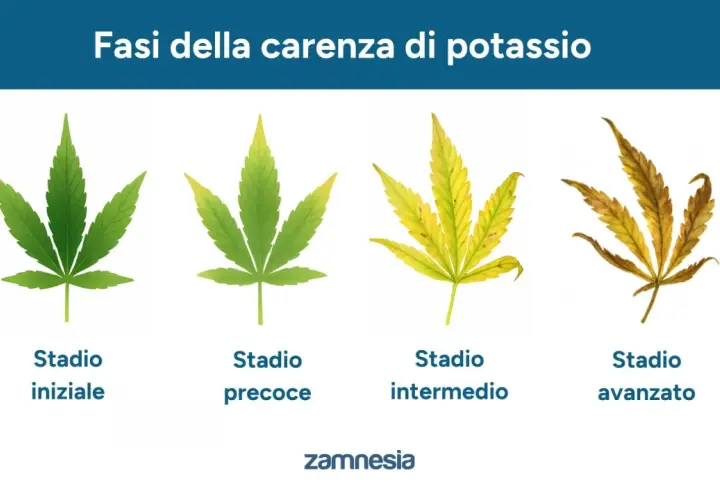 Fasi della carenza di potassio

Stadio iniziale

Stadio precoce

Stadio intermedio

Stadio avanzato

zamnesia